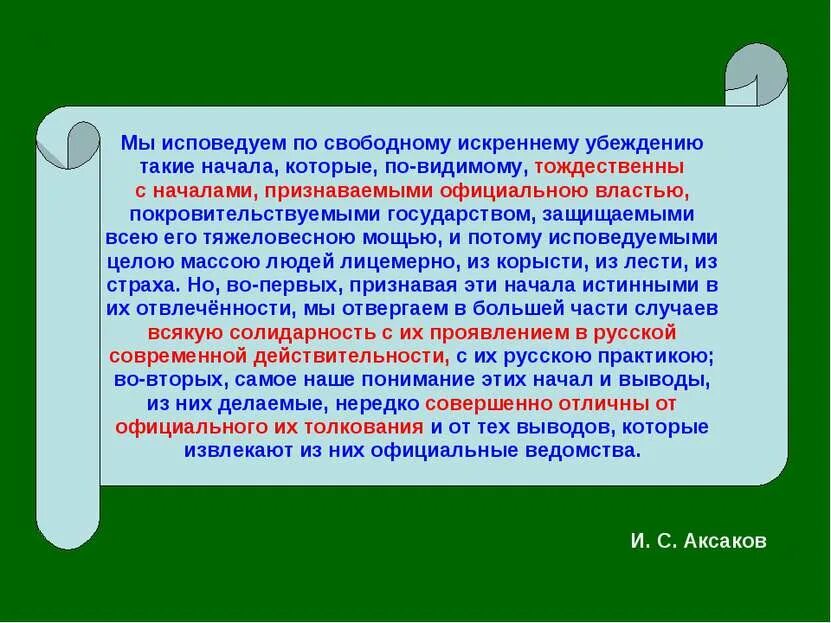 Мы исповедуем по свободному искреннему убеждению такие начала, которые, по-видимому, тождественны с началами, признаваемыми официальною властью, покровительствуемыми государством, защищаемыми всею его тяжеловесною мощью, и потому исповедуемыми целою массою людей лицемерно, из корысти, из лести, из страха. Но, во-первых, признавая эти начала истинными в их отвлечённости, мы отвергаем в большей части случаев всякую солидарность с их проявлением в русской современной действительности, с их русскою практикою; во-вторых, самое наше понимание этих начал и выводы, из них делаемые, нередко совершенно отличны от официального их толкования и от тех выводов, которые извлекают из них официальные ведомства.

И. С. Аксаков